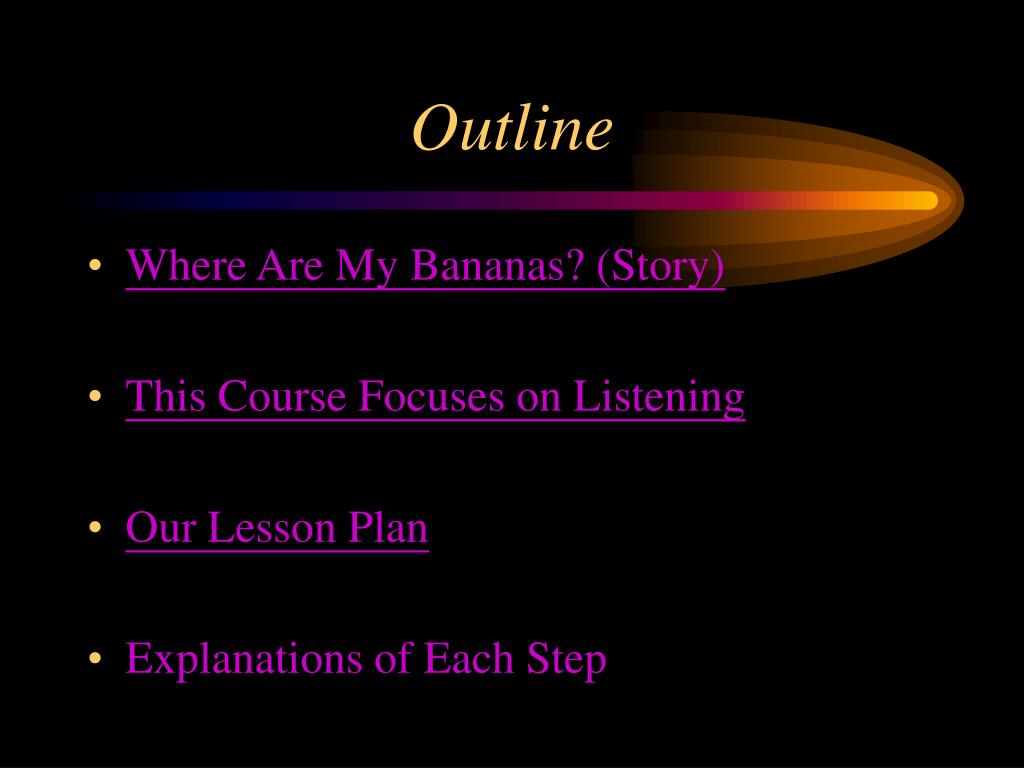 Outline

• Where Are My Bananas? (Story)

• This Course Focuses on Listening

• Our Lesson Plan

• Explanations of Each Step